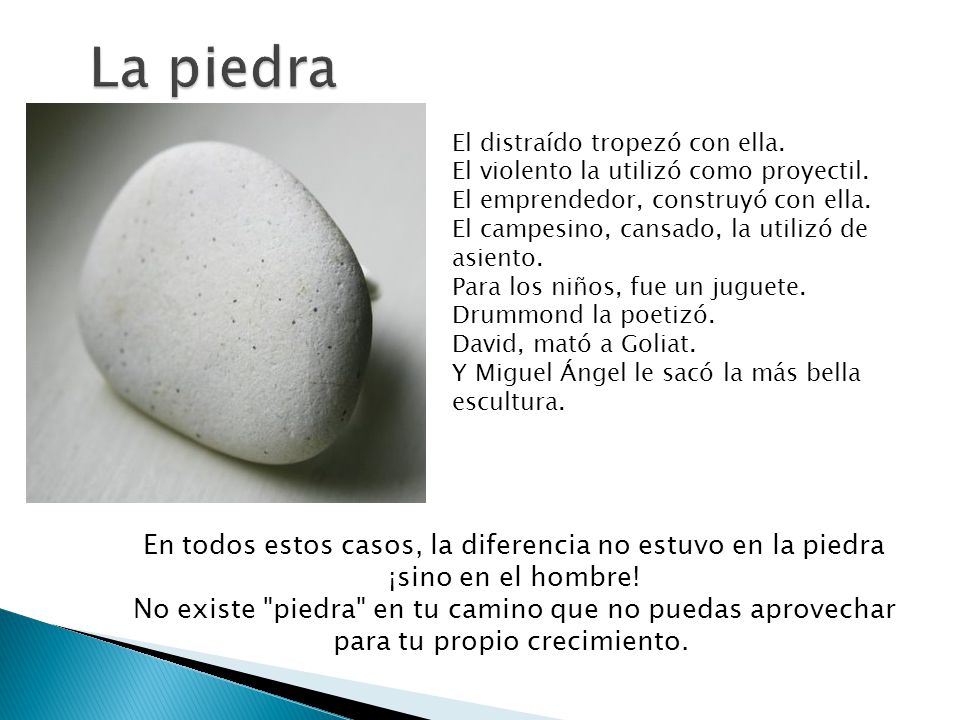 La piedra

El distraído tropezó con ella.
El violento la utilizó como proyectil.
El emprendedor, construyó con ella.
El campesino, cansado, la utilizó de asiento.
Para los niños, fue un juguete.
Drummond la poetizó.
David, mató a Goliat.
Y Miguel Ángel le sacó la más bella escultura.

En todos estos casos, la diferencia no estuvo en la piedra ¡sino en el hombre!
No existe "piedra" en tu camino que no puedas aprovechar para tu propio crecimiento.